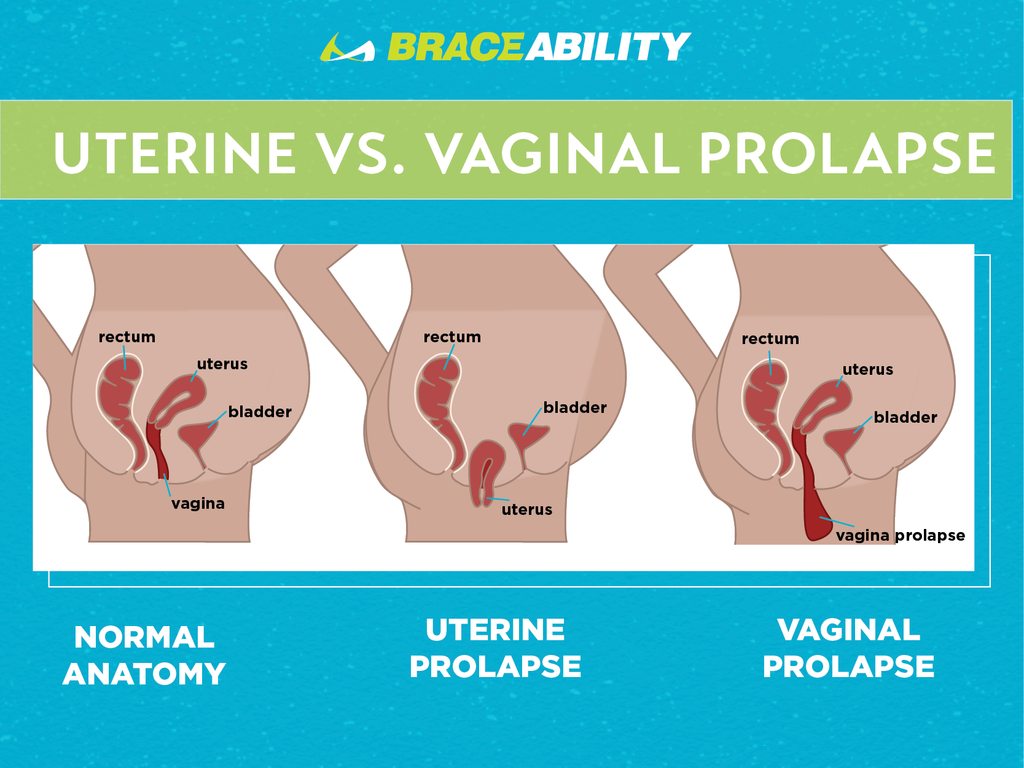 BRACEABILITY

UTERINE VS. VAGINAL PROLAPSE

rectum
uterus
bladder
vagina

rectum
bladder
uterus

rectum
uterus
bladder
vagina prolapse

NORMAL ANATOMY

UTERINE PROLAPSE

VAGINAL PROLAPSE